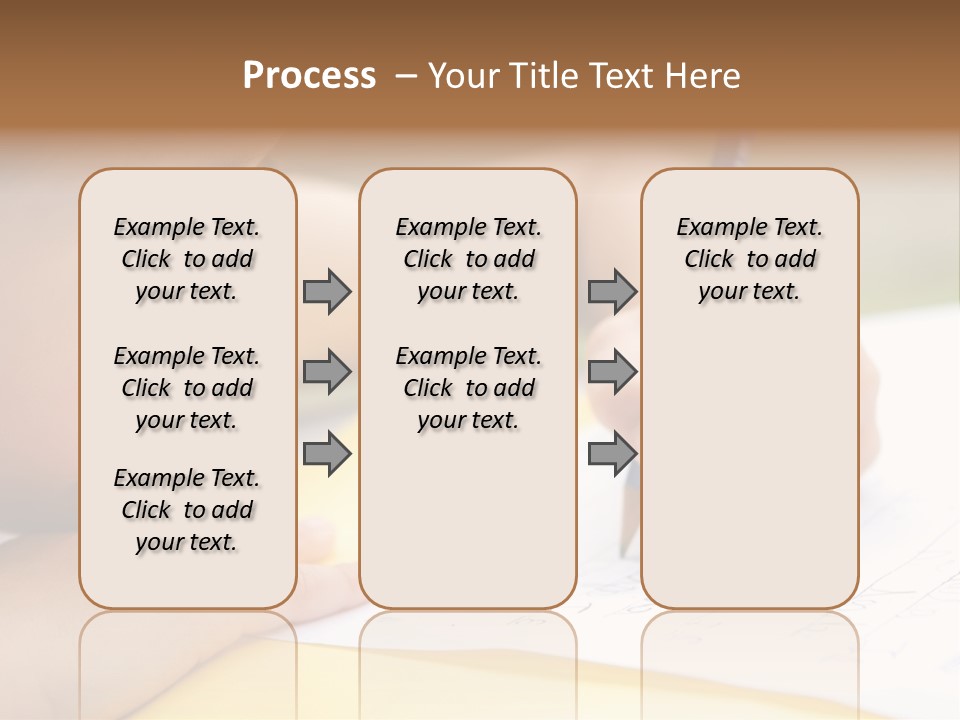 Process – Your Title Text Here

Example Text. Click to add your text.

Example Text. Click to add your text.

Example Text. Click to add your text.

Example Text. Click to add your text.

Example Text. Click to add your text.

Example Text. Click to add your text.